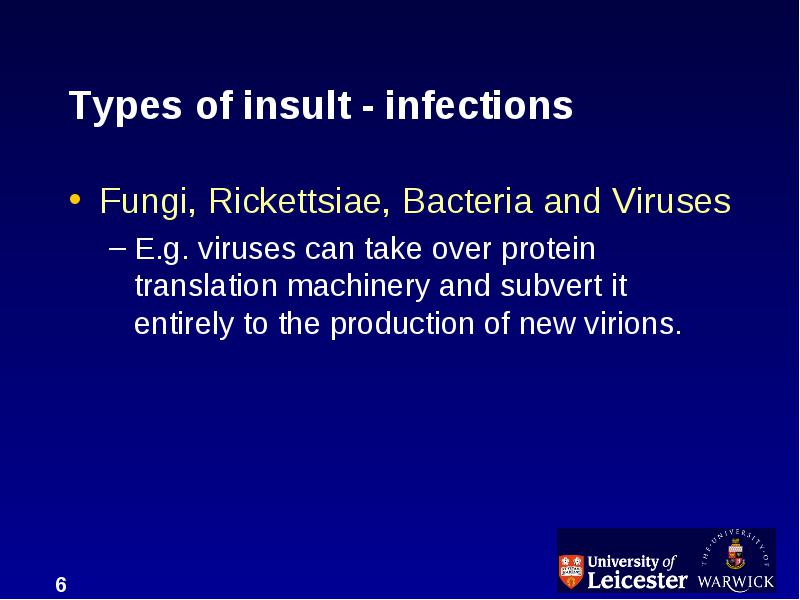 Types of insult - infections

• Fungi, Rickettsiae, Bacteria and Viruses

– E.g. viruses can take over protein translation machinery and subvert it entirely to the production of new virions.

6

University of Leicester

THE UNIVERSITY OF WARWICK